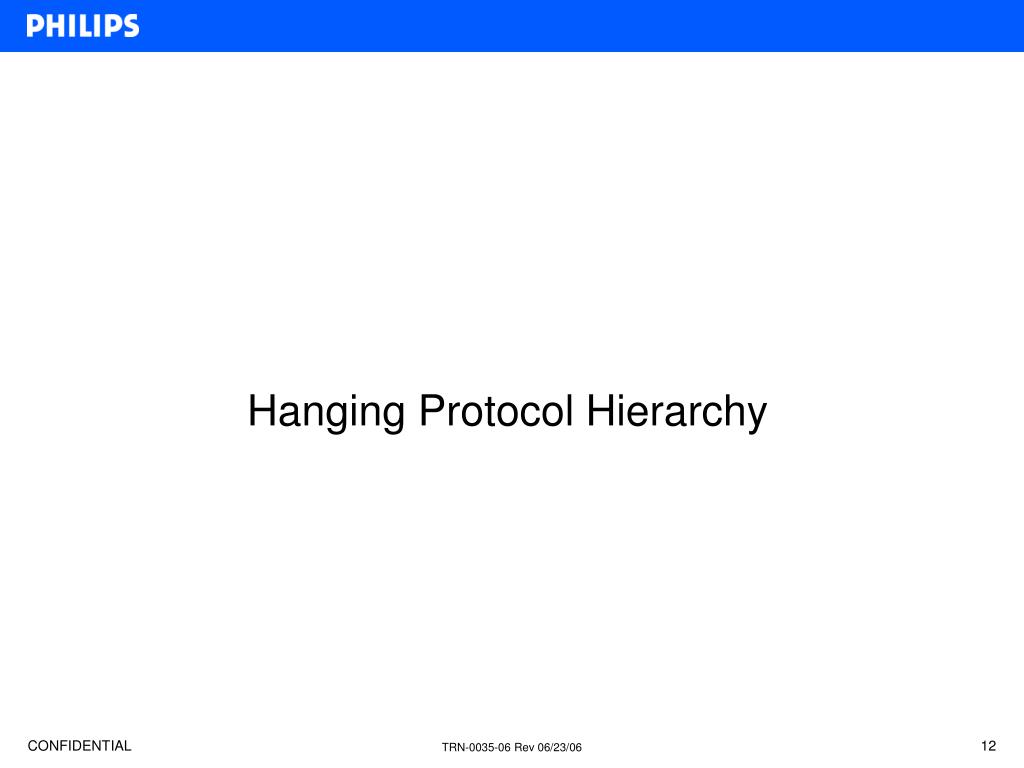 PHILIPS

Hanging Protocol Hierarchy

CONFIDENTIAL

TRN-0035-06 Rev 06/23/06

12